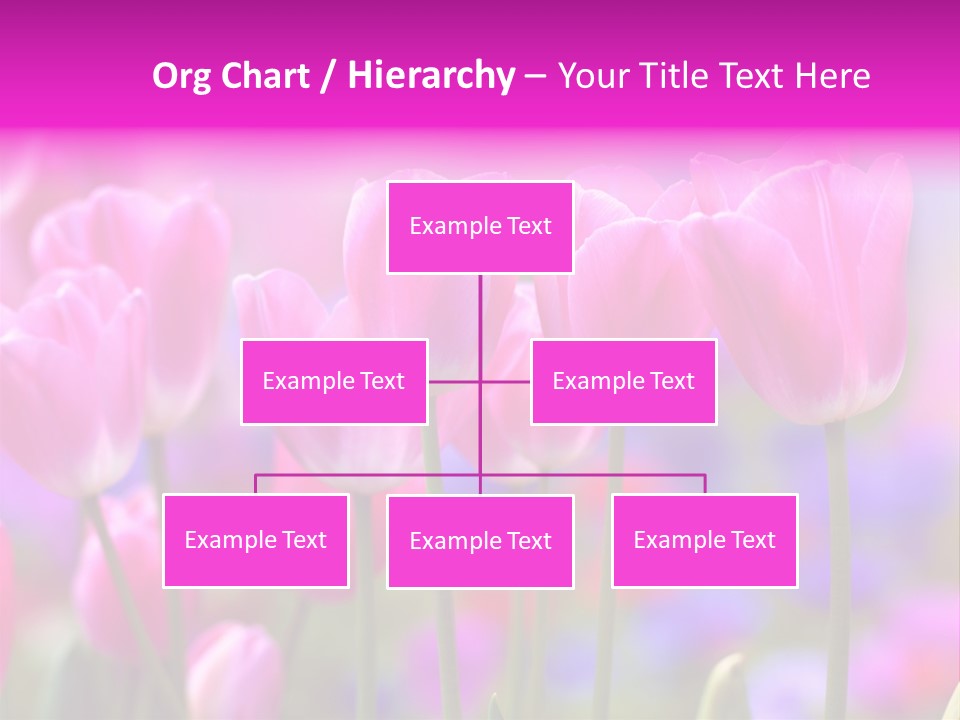 Org Chart / Hierarchy – Your Title Text Here

Example Text

Example Text

Example Text

Example Text

Example Text

Example Text